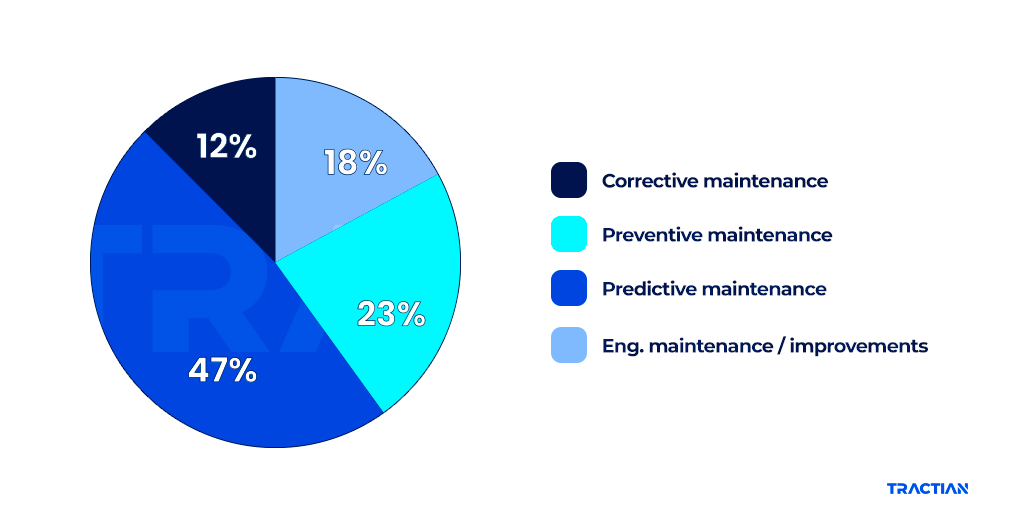 12%

18%

23%

47%

Corrective maintenance

Preventive maintenance

Predictive maintenance

Eng. maintenance / improvements

TRACTIAN